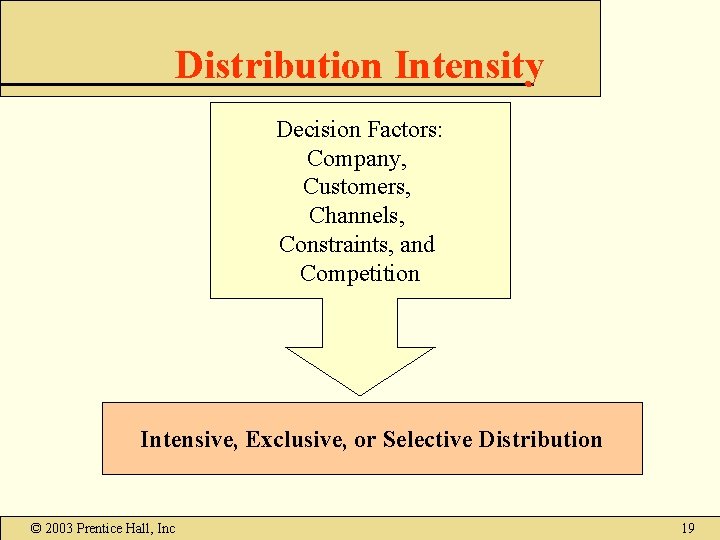 Distribution Intensity

Decision Factors:
Company,
Customers,
Channels,
Constraints, and
Competition

Intensive, Exclusive, or Selective Distribution

© 2003 Prentice Hall, Inc

19